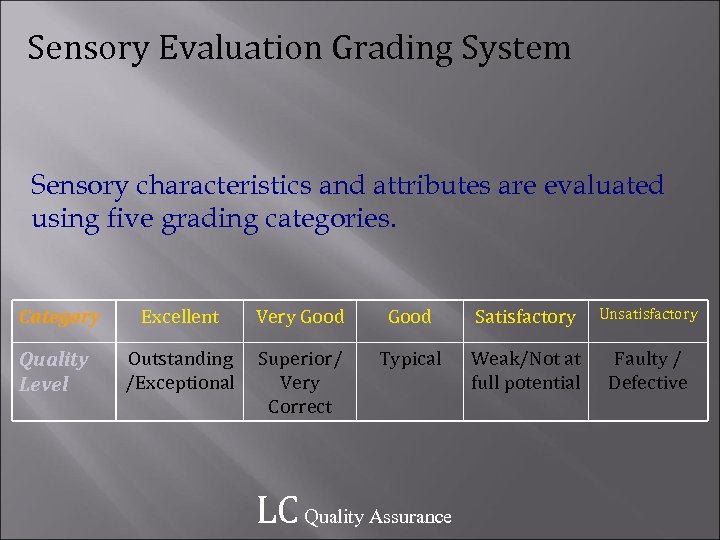 Sensory Evaluation Grading System

Sensory characteristics and attributes are evaluated using five grading categories.

| Category | Excellent | Very Good | Good | Satisfactory | Unsatisfactory |
|---|---|---|---|---|---|
| Quality Level | Outstanding /Exceptional | Superior/ Very Correct | Typical | Weak/Not at full potential | Faulty / Defective |

LC Quality Assurance